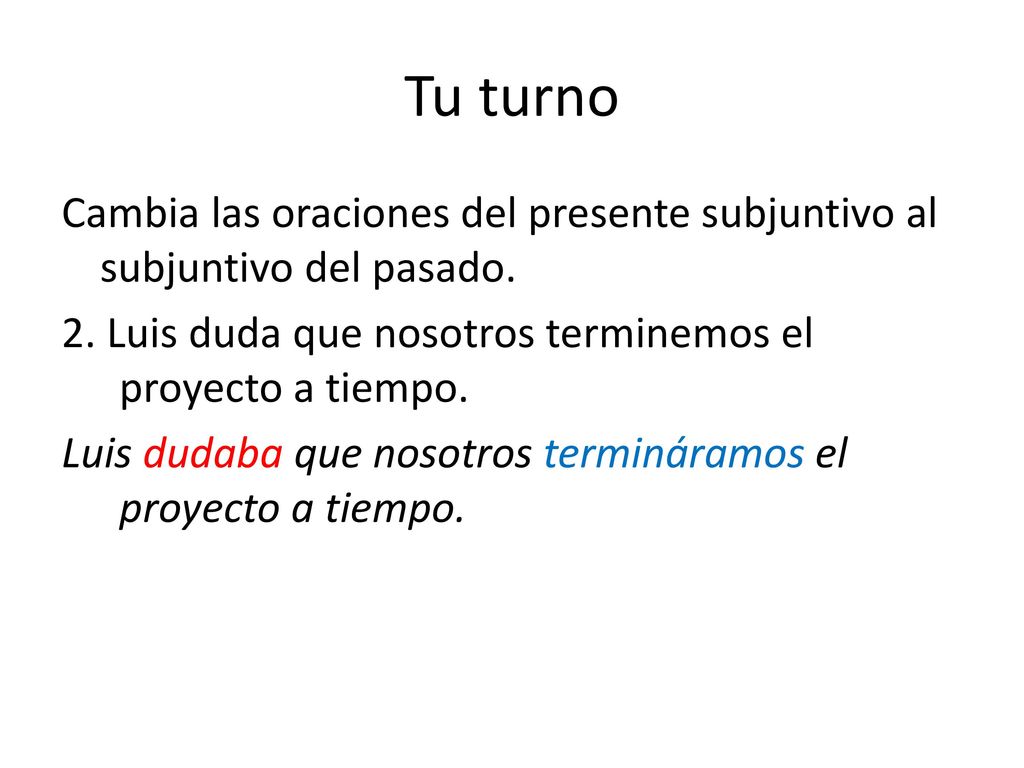 Tu turno

Cambia las oraciones del presente subjuntivo al subjuntivo del pasado.

2. Luis duda que nosotros terminemos el proyecto a tiempo.

Luis dudaba que nosotros termináramos el proyecto a tiempo.